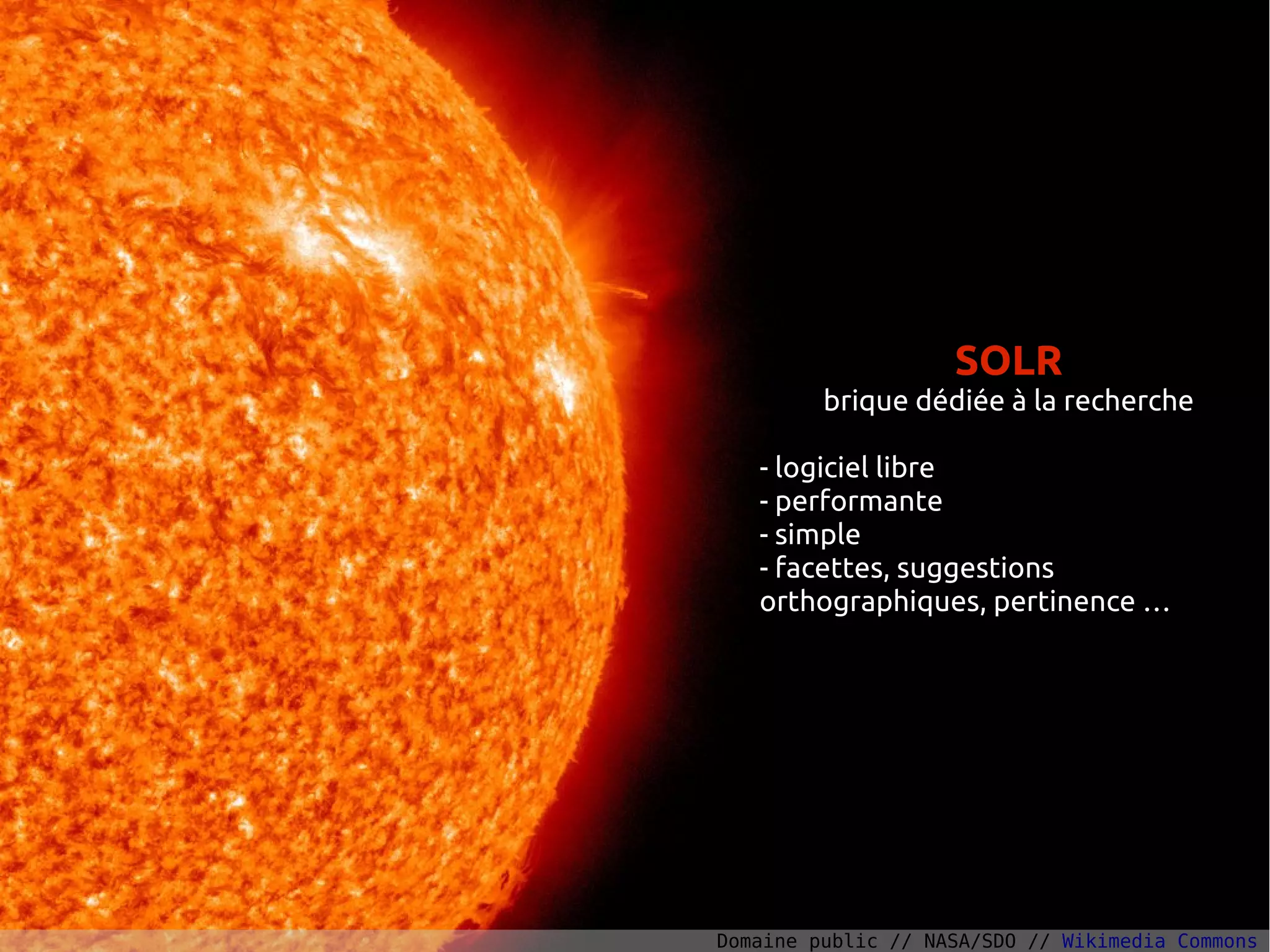 SOLR
brique dédiée à la recherche

- logiciel libre
- performante
- simple
- facettes, suggestions orthographiques, pertinence ...

Domaine public // NASA/SDO // Wikimedia Commons